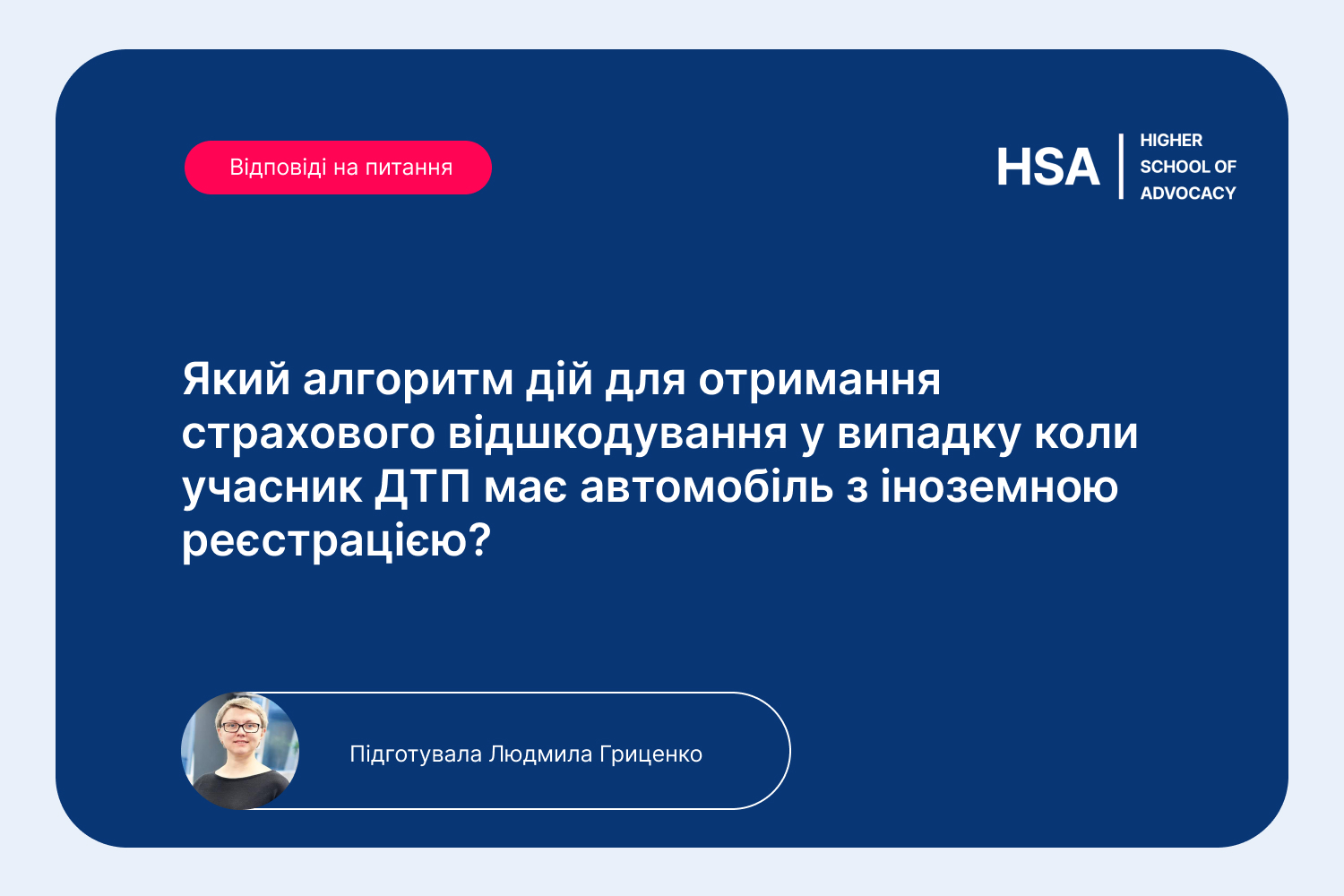 Відповіді на питання

HSA HIGHER SCHOOL OF ADVOCACY

Який алгоритм дій для отримання страхового відшкодування у випадку коли учасник ДТП має автомобіль з іноземною реєстрацією?

Підготувала Людмила Гриценко